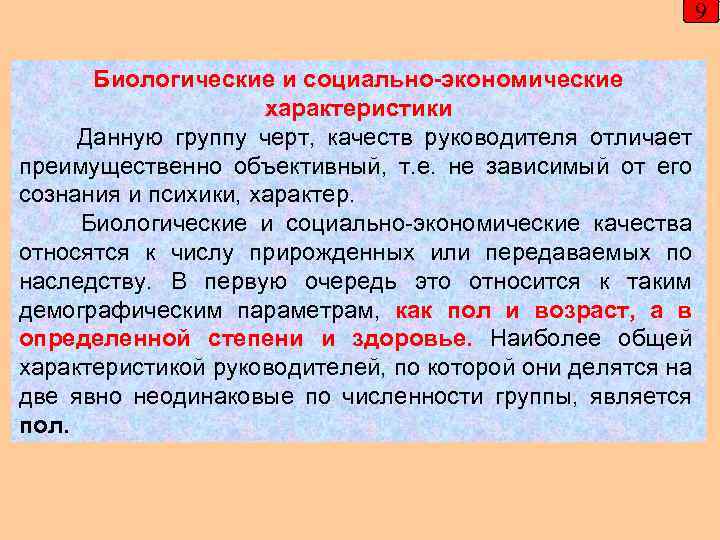 9

Биологические и социально-экономические характеристики

Данную группу черт, качеств руководителя отличает преимущественно объективный, т.е. не зависимый от его сознания и психики, характер.

Биологические и социально-экономические качества относятся к числу прирожденных или передаваемых по наследству. В первую очередь это относится к таким демографическим параметрам, как пол и возраст, а в определенной степени и здоровье. Наиболее общей характеристикой руководителей, по которой они делятся на две явно неодинаковые по численности группы, является пол.